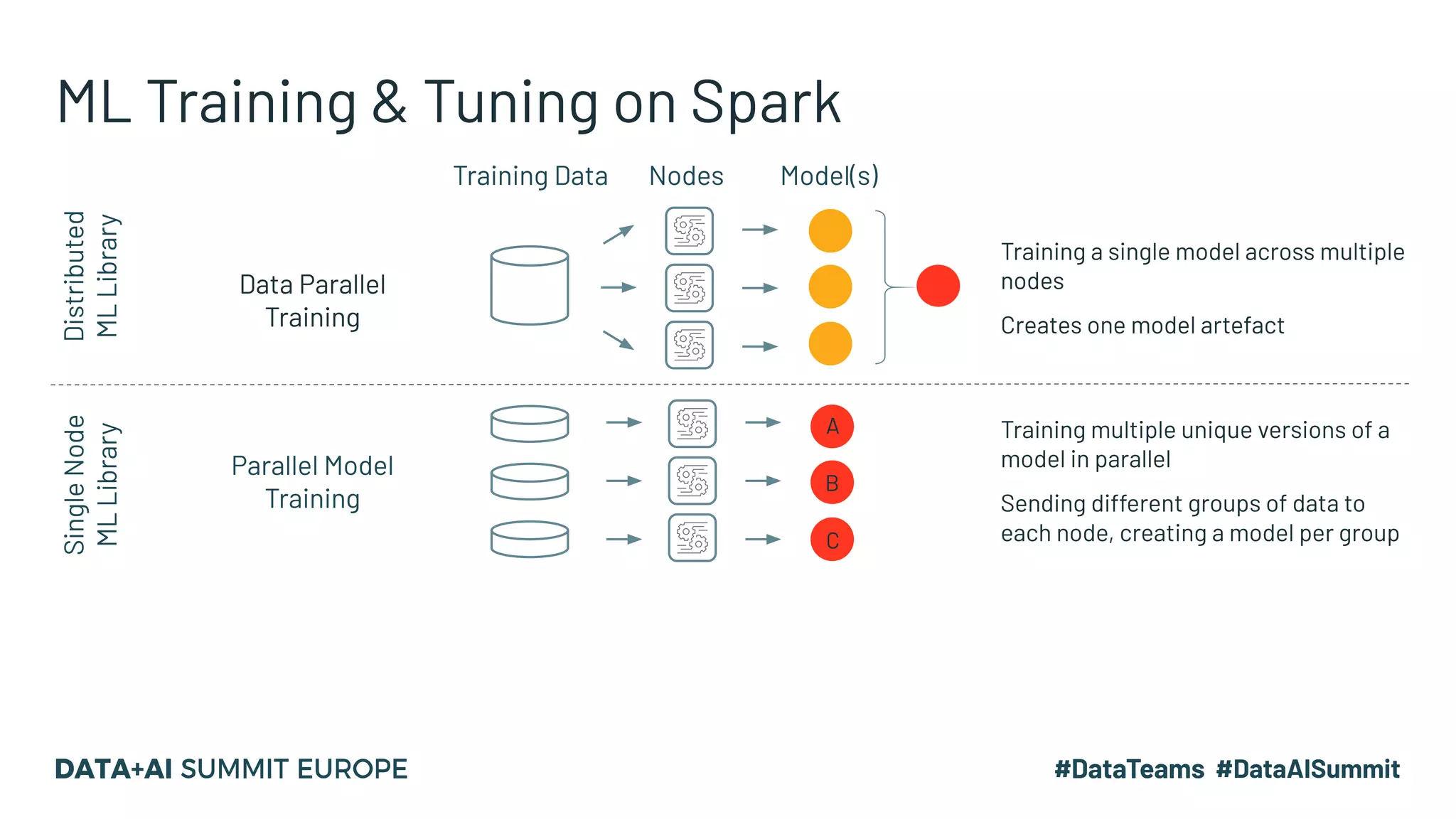 ML Training & Tuning on Spark

Training Data Nodes Model(s)

Distributed ML Library

Data Parallel Training

Training a single model across multiple nodes

Creates one model artefact

Single Node ML Library

Parallel Model Training

A

B

C

Training multiple unique versions of a model in parallel

Sending different groups of data to each node, creating a model per group

DATA+AI SUMMIT EUROPE

#DataTeams #DataAISummit